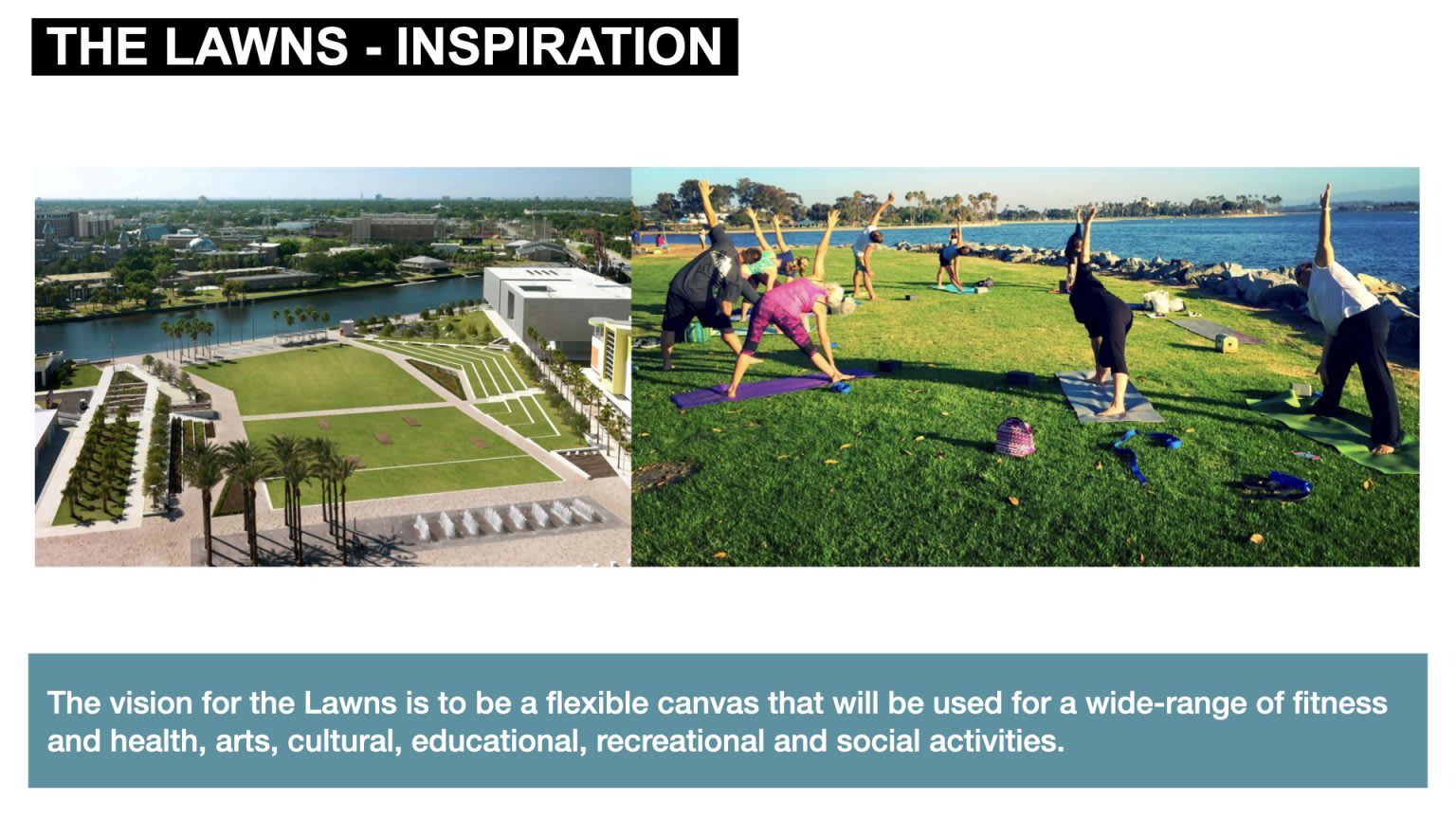 THE LAWNS - INSPIRATION

The vision for the Lawns is to be a flexible canvas that will be used for a wide-range of fitness and health, arts, cultural, educational, recreational and social activities.